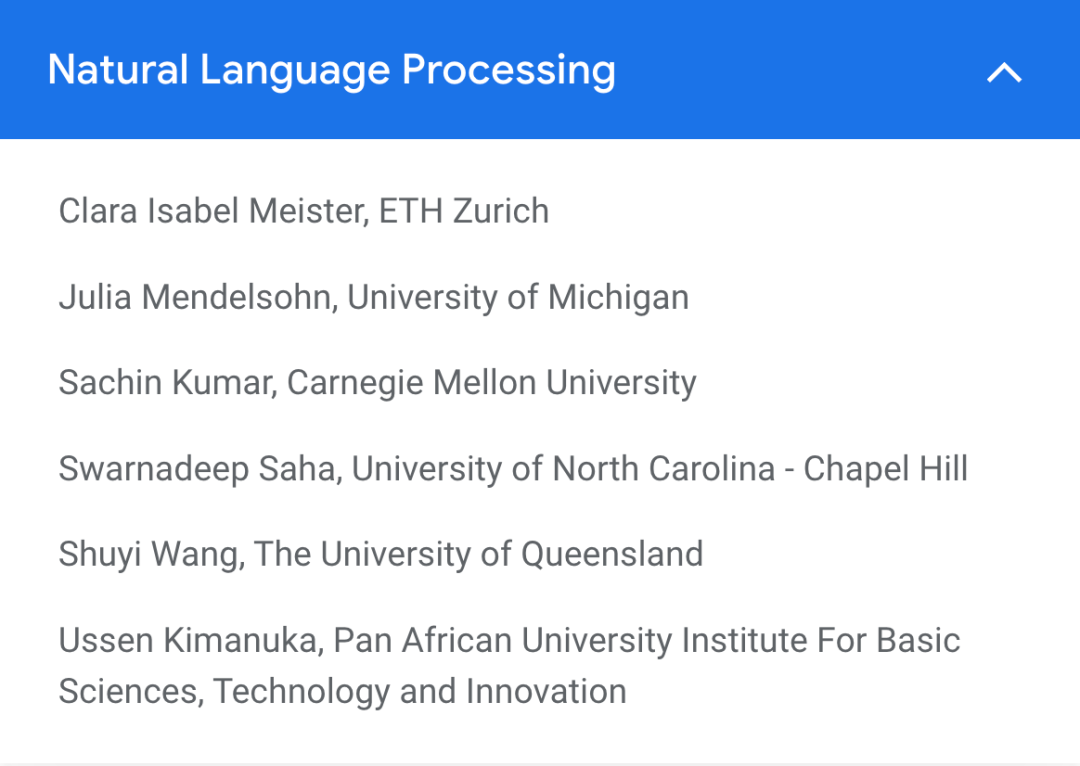 Natural Language Processing

Clara Isabel Meister, ETH Zurich

Julia Mendelsohn, University of Michigan

Sachin Kumar, Carnegie Mellon University

Swarnadeep Saha, University of North Carolina - Chapel Hill

Shuyi Wang, The University of Queensland

Ussen Kimanuka, Pan African University Institute For Basic Sciences, Technology and Innovation